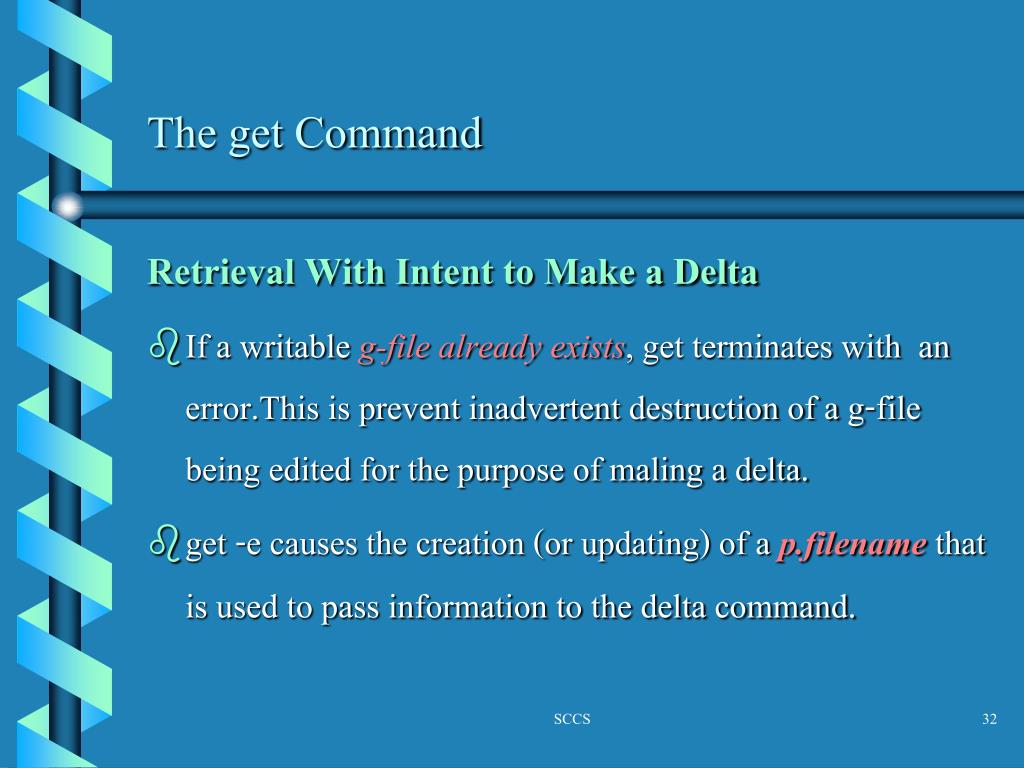 The get Command

Retrieval With Intent to Make a Delta

If a writable g-file already exists, get terminates with an error.This is prevent inadvertent destruction of a g-file being edited for the purpose of maling a delta.

get -e causes the creation (or updating) of a p.filename that is used to pass information to the delta command.

SCCS

32